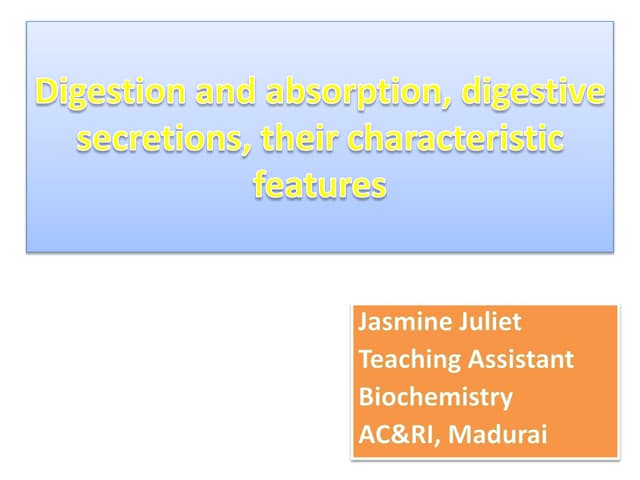 Digestion and absorption, digestive secretions, their characteristic features

Jasmine Juliet
Teaching Assistant
Biochemistry
AC&RI, Madurai